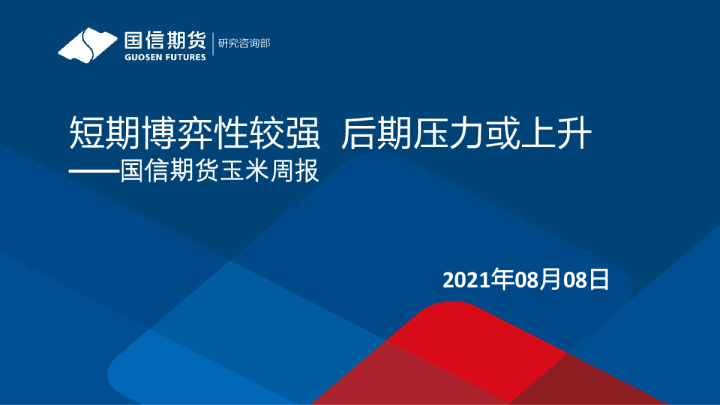 国信期货
GUOSEN FUTURES
研究咨询部

短期博弈性较强 后期压力或上升
——国信期货玉米周报

2021年08月08日